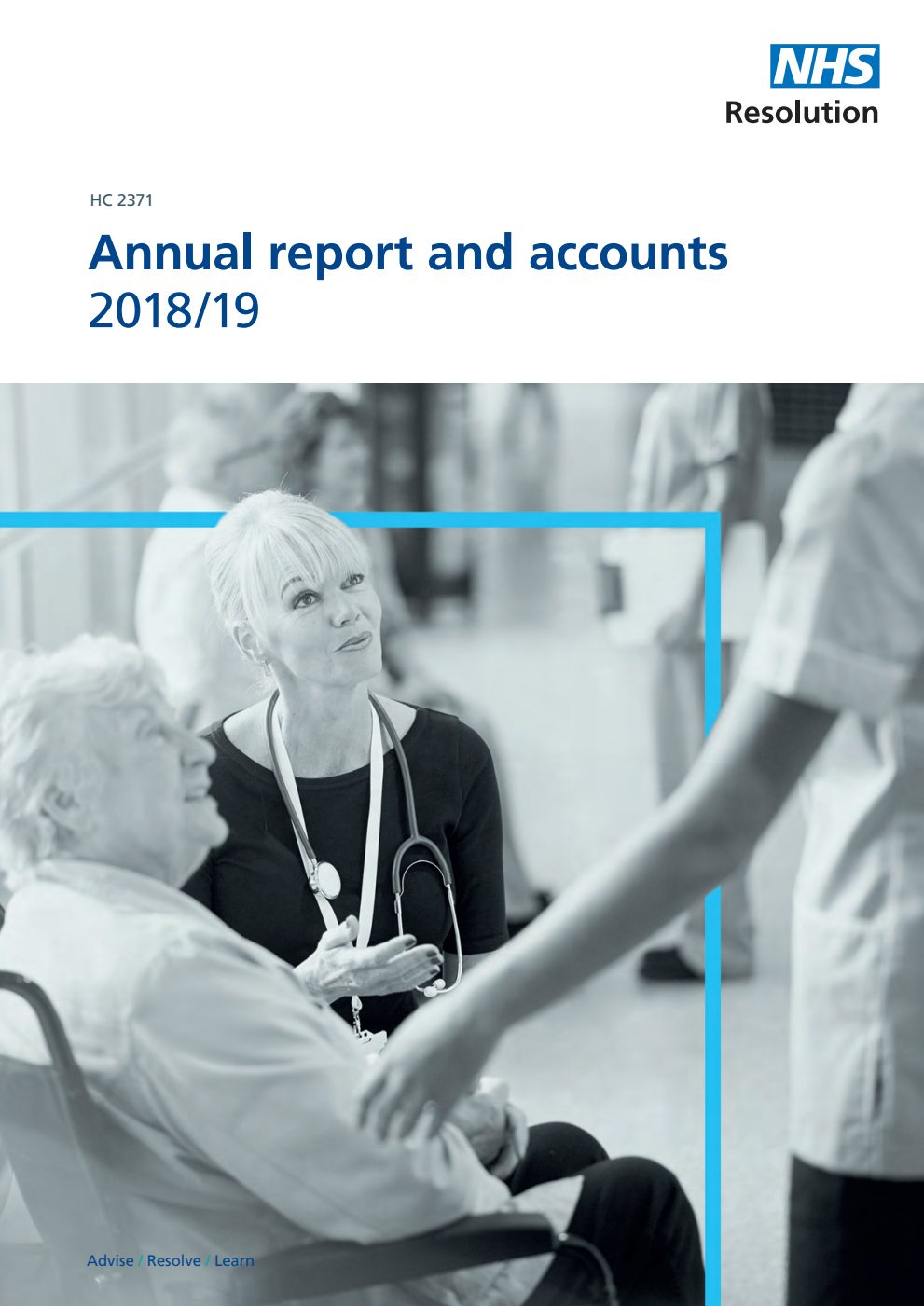 NHS
Resolution

HC 2371

Annual report and accounts 2018/19

Advise / Resolve / Learn